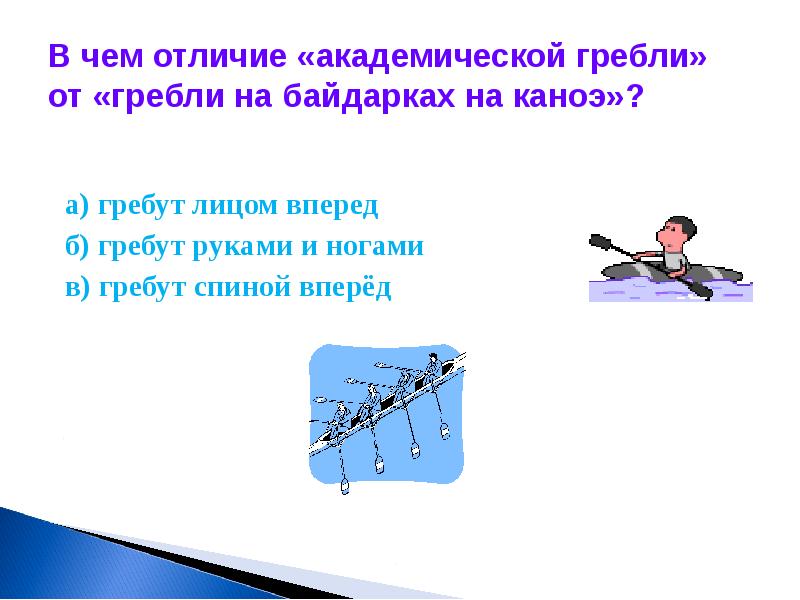 В чем отличие «академической гребли» от «гребли на байдарках на каноэ»?

а) гребут лицом вперед

б) гребут руками и ногами

в) гребут спиной вперёд